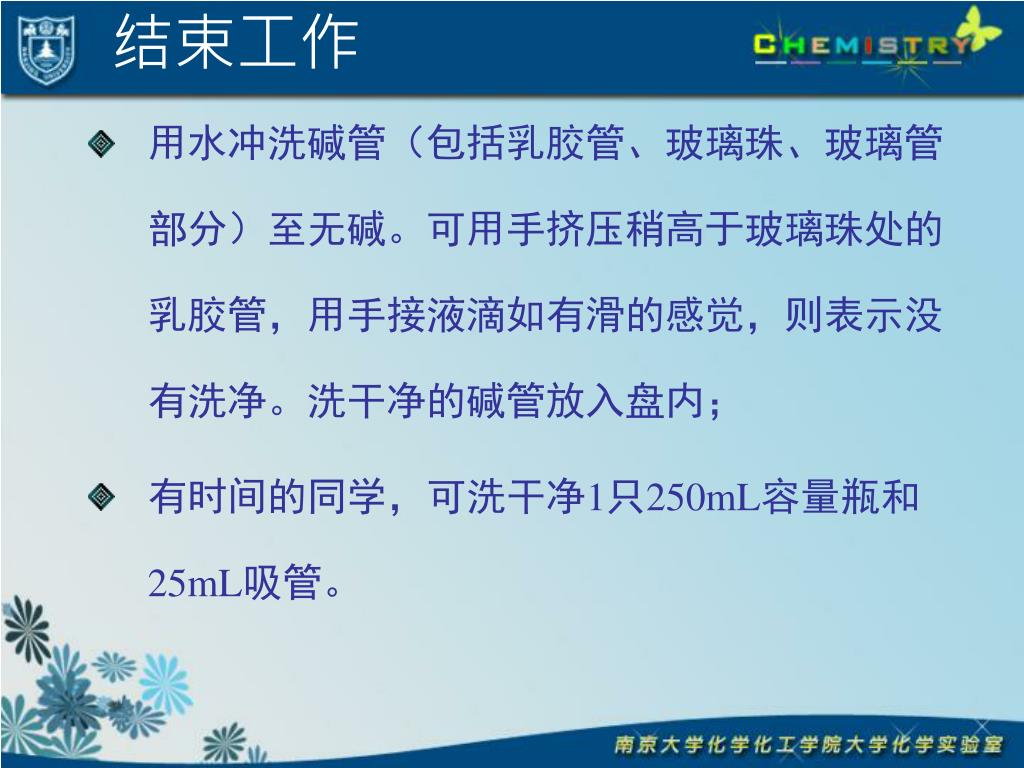 结束工作

CHEMISTRY

用水冲洗碱管（包括乳胶管、玻璃珠、玻璃管部分）至无碱。可用手挤压稍高于玻璃珠处的乳胶管，用手接液滴如有滑的感觉，则表示没有洗净。洗干净的碱管放入盘内；

有时间的同学，可洗干净1只250mL容量瓶和25mL吸管。

南京大学化学化工学院大学化学实验室